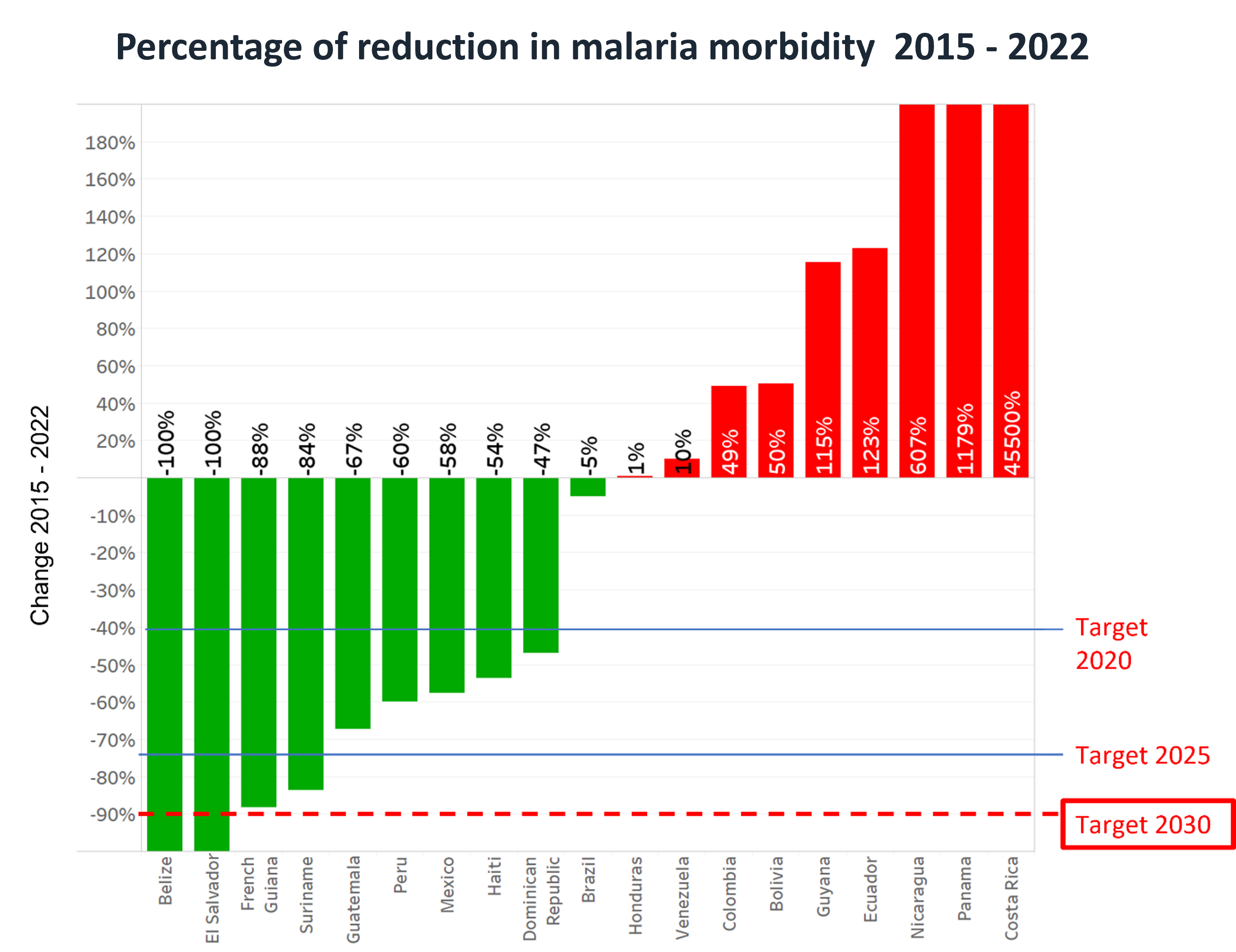 Percentage of reduction in malaria morbidity 2015 - 2022

Change 2015 - 2022

180%
160%
140%
120%
100%
80%
60%
40%
20%
-10%
-20%
-30%
-40%
-50%
-60%
-70%
-80%
-90%

-100%
-100%
-88%
-84%
-67%
-60%
-58%
-54%
-47%
-5%
1%
10%
49%
50%
115%
123%
607%
1179%
45500%

Target 2020
Target 2025
Target 2030

Belize
El Salvador
French Guiana
Suriname
Guatemala
Peru
Mexico
Haiti
Dominican Republic
Brazil
Honduras
Venezuela
Colombia
Bolivia
Guyana
Ecuador
Nicaragua
Panama
Costa Rica